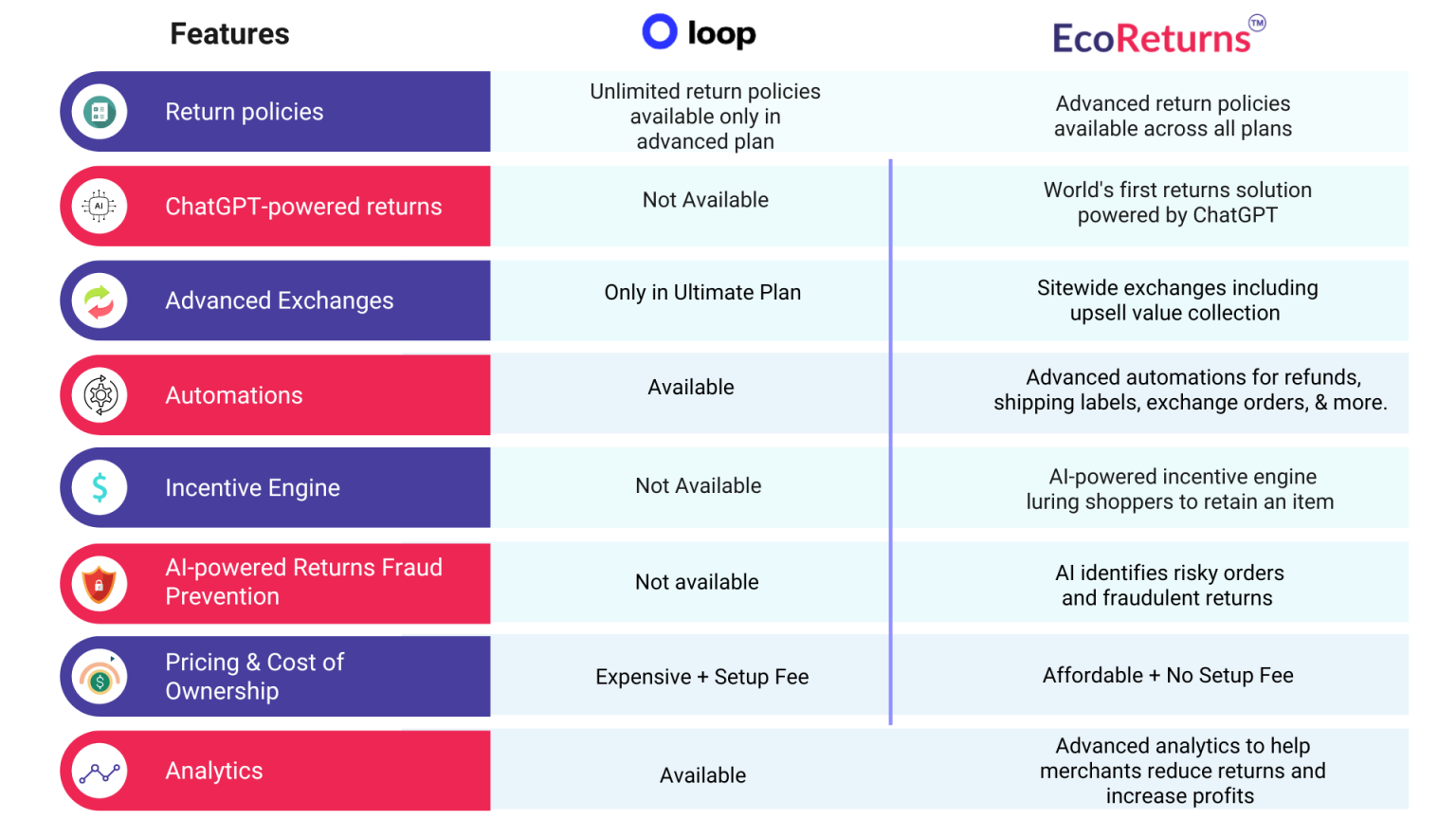 | Features | loop | EcoReturns™ |
|---|---|---|
| Return policies | Unlimited return policies available only in advanced plan | Advanced return policies available across all plans |
| ChatGPT-powered returns | Not Available | World's first returns solution powered by ChatGPT |
| Advanced Exchanges | Only in Ultimate Plan | Sitewide exchanges including upsell value collection |
| Automations | Available | Advanced automations for refunds, shipping labels, exchange orders, & more. |
| Incentive Engine | Not Available | AI-powered incentive engine luring shoppers to retain an item |
| AI-powered Returns Fraud Prevention | Not available | AI identifies risky orders and fraudulent returns |
| Pricing & Cost of Ownership | Expensive + Setup Fee | Affordable + No Setup Fee |
| Analytics | Available | Advanced analytics to help merchants reduce returns and increase profits |